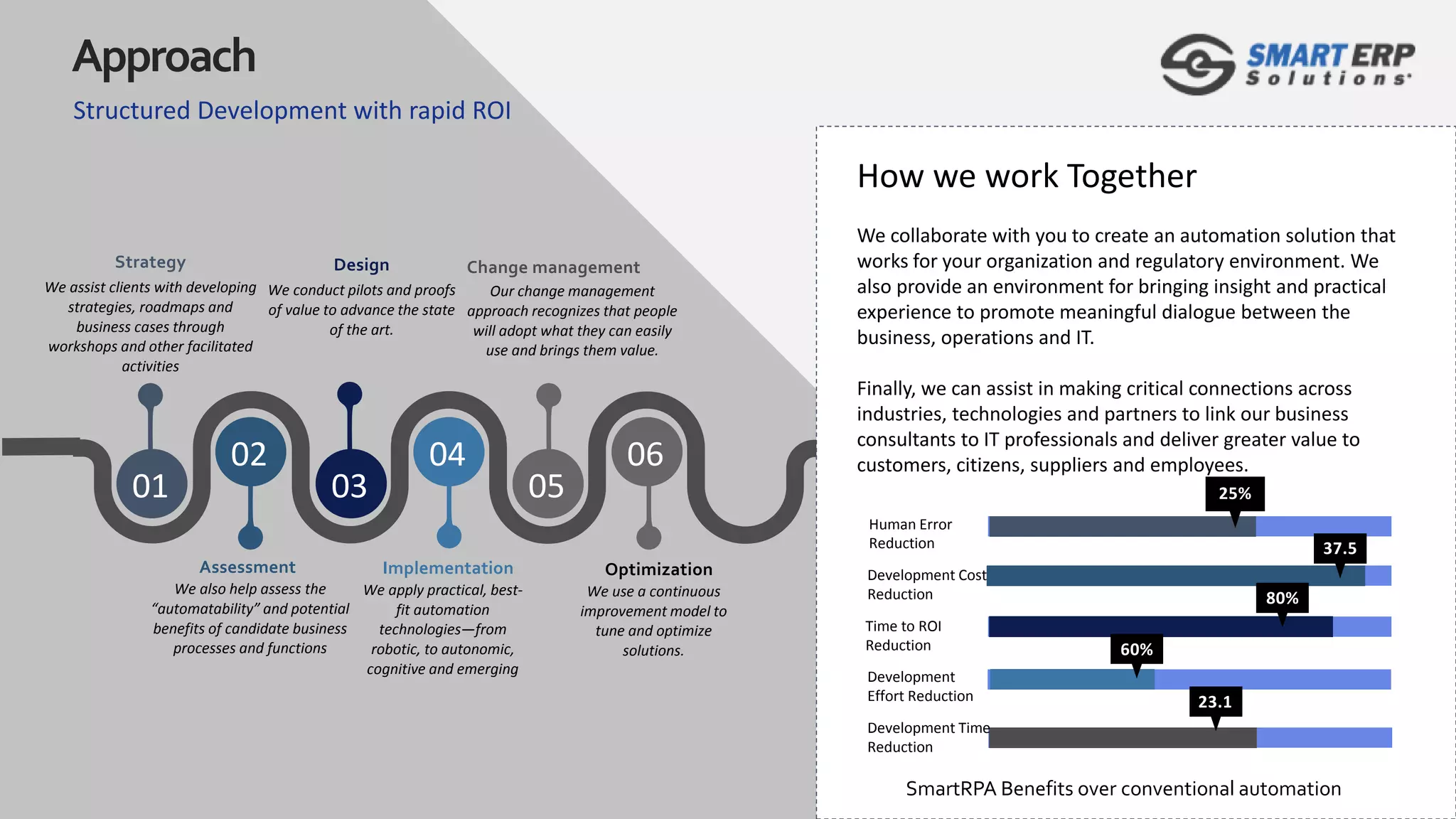 Approach

Structured Development with rapid ROI

SMART ERP
Solutions

Strategy
We assist clients with developing strategies, roadmaps and business cases through workshops and other facilitated activities

Design
We conduct pilots and proofs of value to advance the state of the art.

Change management
Our change management approach recognizes that people will adopt what they can easily use and brings them value.

01

02

03

04

05

06

Assessment
We also help assess the "automatability" and potential benefits of candidate business processes and functions

Implementation
We apply practical, best-fit automation technologies—from robotic, to autonomic, cognitive and emerging

Optimization
We use a continuous improvement model to tune and optimize solutions.

How we work Together

We collaborate with you to create an automation solution that works for your organization and regulatory environment. We also provide an environment for bringing insight and practical experience to promote meaningful dialogue between the business, operations and IT.

Finally, we can assist in making critical connections across industries, technologies and partners to link our business consultants to IT professionals and deliver greater value to customers, citizens, suppliers and employees.

Human Error Reduction
25%

Development Cost Reduction
37.5

Time to ROI Reduction
80%

Development Effort Reduction
60%

Development Time Reduction
23.1

SmartRPA Benefits over conventional automation